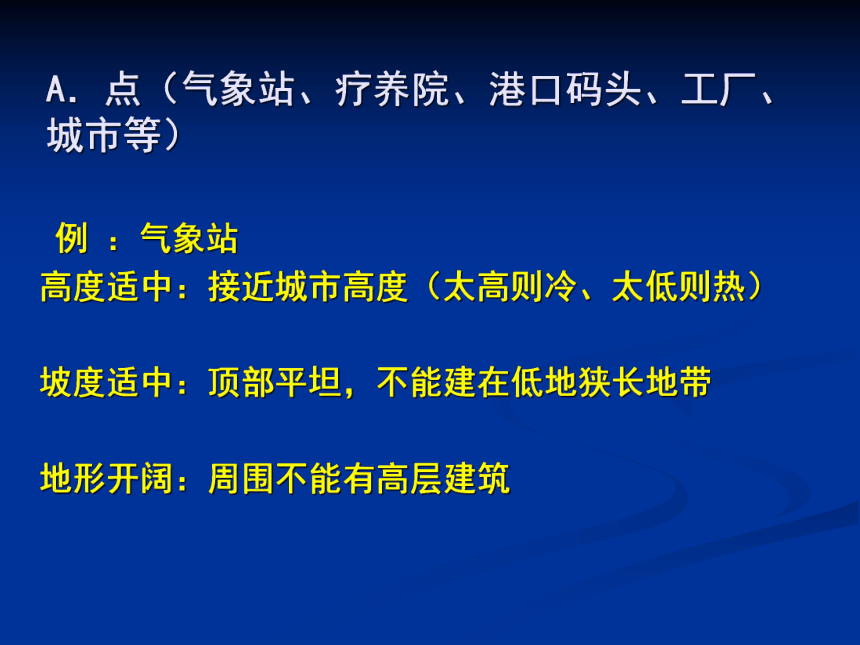 A. 点（气象站、疗养院、港口码头、工厂、城市等）

例 ：气象站
高度适中：接近城市高度（太高则冷、太低则热）

坡度适中：顶部平坦，不能建在低地狭长地带

地形开阔：周围不能有高层建筑